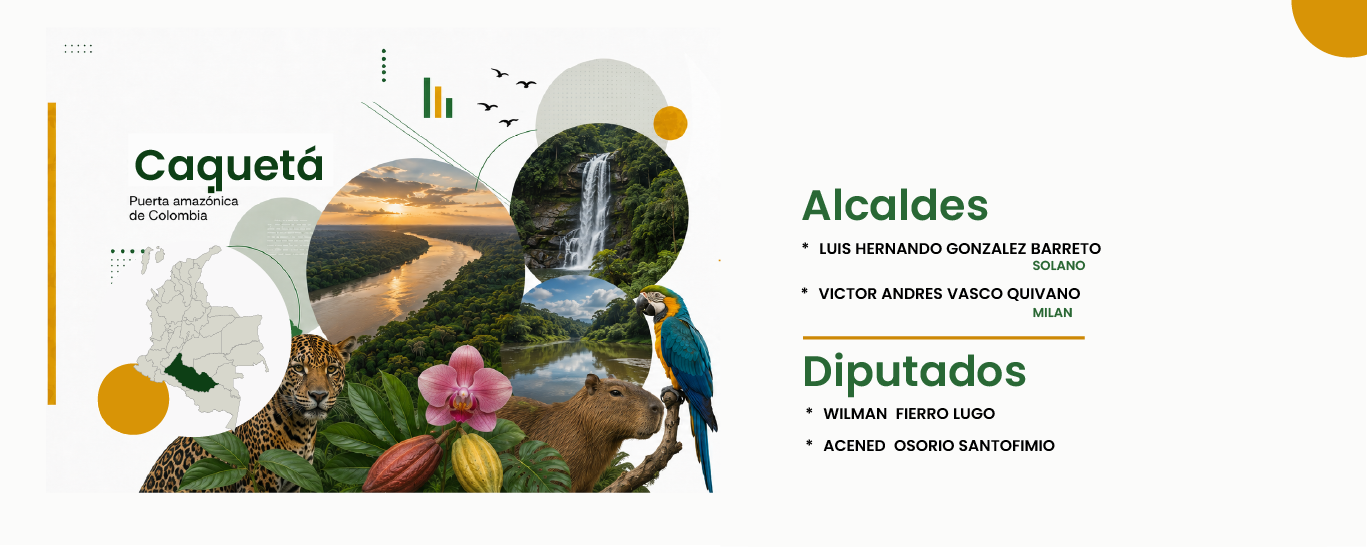 Caquetá
Puerta amazónica de Colombia

Alcaldes
* LUIS HERNANDO GONZALEZ BARRETO
SOLANO
* VICTOR ANDRES VASCO QUIVANO
MILAN

Diputados
* WILMAN FIERRO LUGO
* ACENED OSORIO SANTOFIMIO